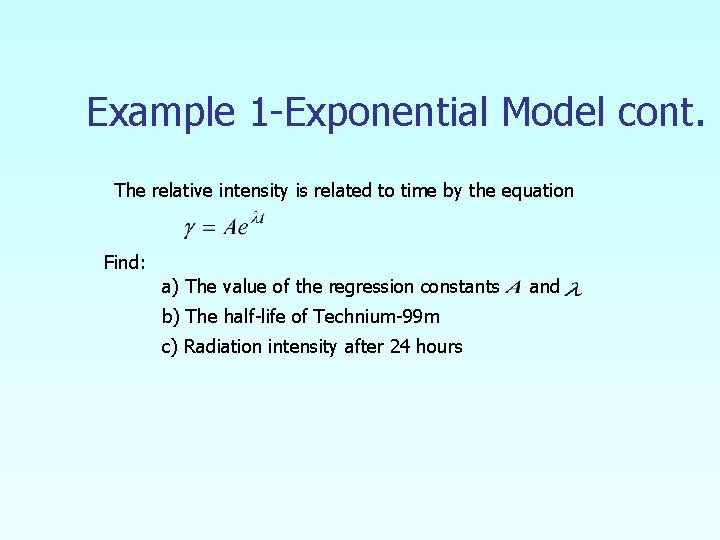 Example 1-Exponential Model cont.

The relative intensity is related to time by the equation

$\gamma = Ae^{\lambda t}$

Find:

a) The value of the regression constants $A$ and $\lambda$

b) The half-life of Technium-99m

c) Radiation intensity after 24 hours